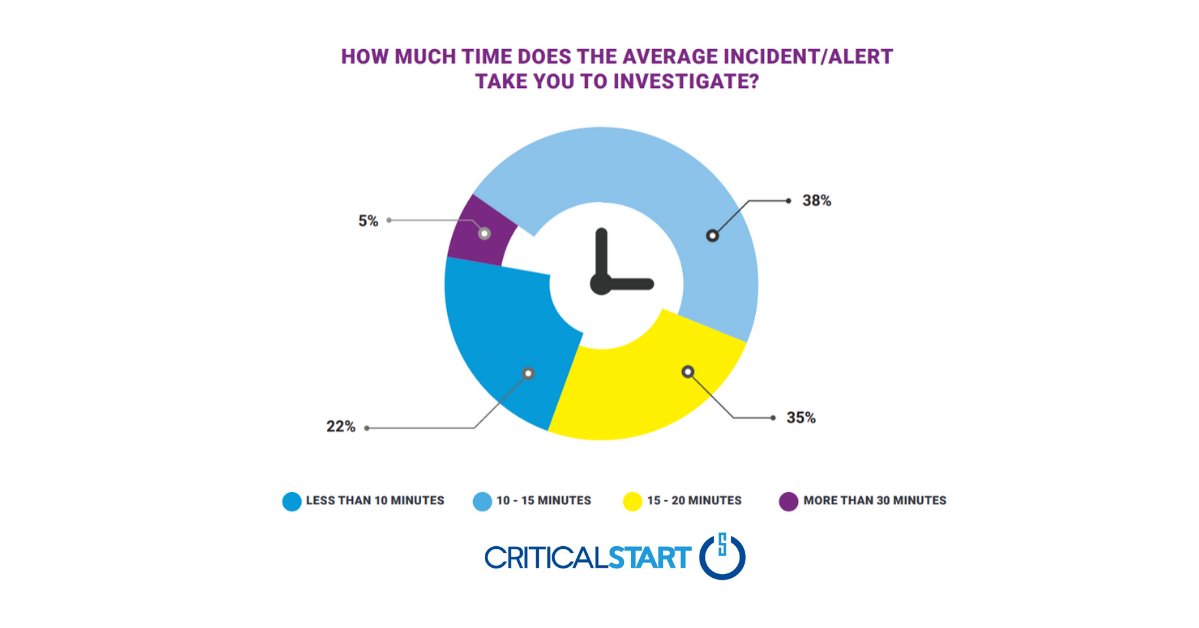 HOW MUCH TIME DOES THE AVERAGE INCIDENT/ALERT TAKE YOU TO INVESTIGATE?

5%

38%

22%

35%

LESS THAN 10 MINUTES
10 - 15 MINUTES
15 - 20 MINUTES
MORE THAN 30 MINUTES

CRITICALSTART